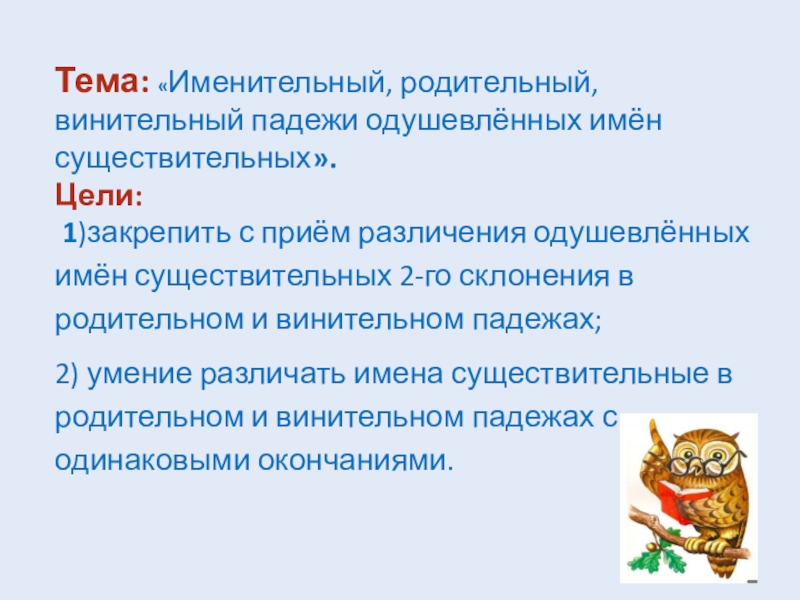 Тема: «Именительный, родительный, винительный падежи одушевлённых имён существительных».
Цели:
1)закрепить с приём различения одушевлённых имён существительных 2-го склонения в родительном и винительном падежах;

2) умение различать имена существительные в родительном и винительном падежах с одинаковыми окончаниями.